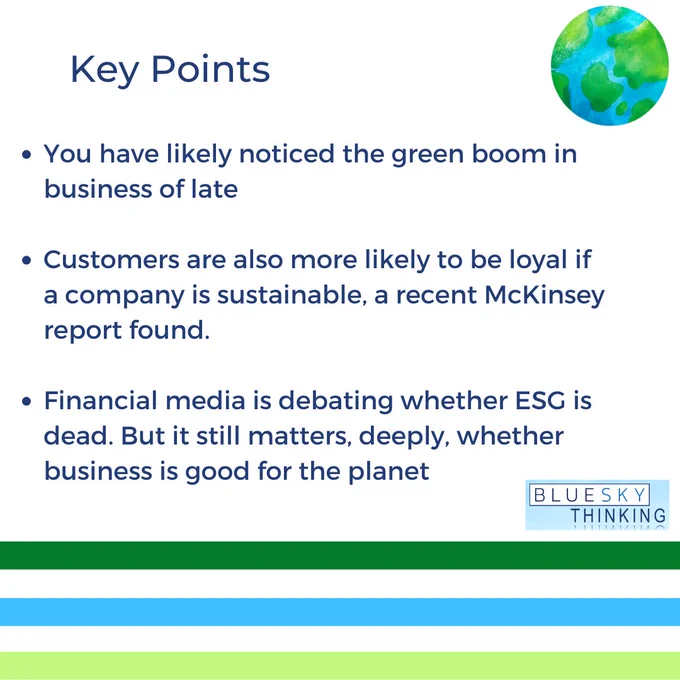 Key Points

• You have likely noticed the green boom in business of late

• Customers are also more likely to be loyal if a company is sustainable, a recent McKinsey report found.

• Financial media is debating whether ESG is dead. But it still matters, deeply, whether business is good for the planet

BLUESKY
THINKING